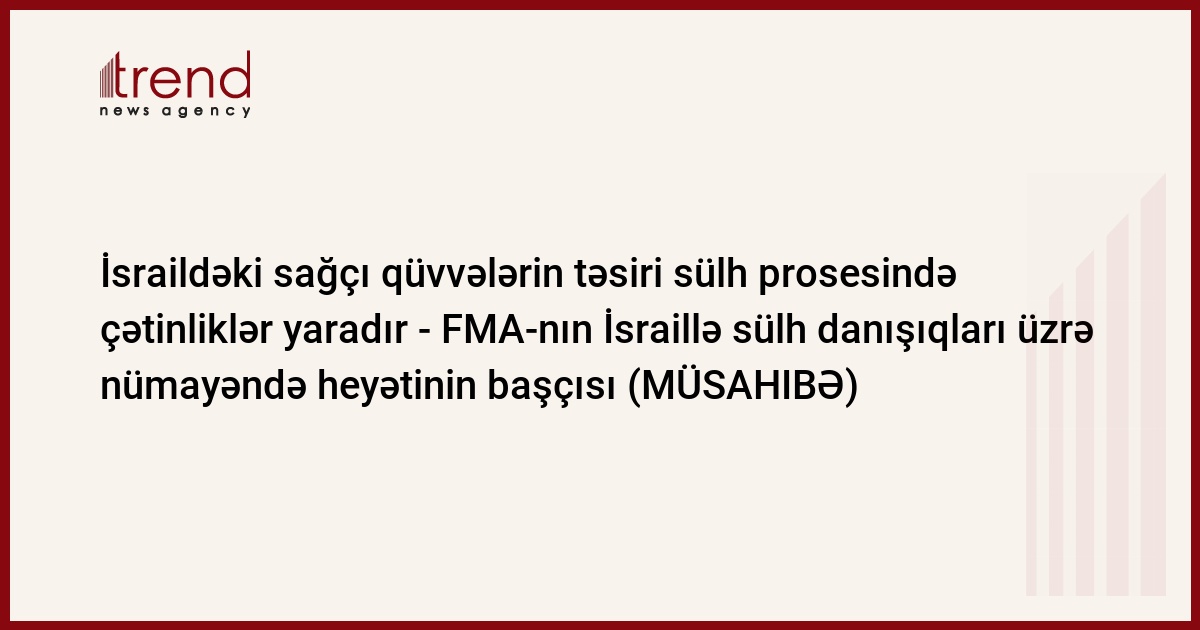 trend
news agency

İsraildəki sağçı qüvvələrin təsiri sülh prosesində çətinliklər yaradır - FMA-nın İsraillə sülh danışıqları üzrə nümayəndə heyətinin başçısı (MÜSAHIBƏ)